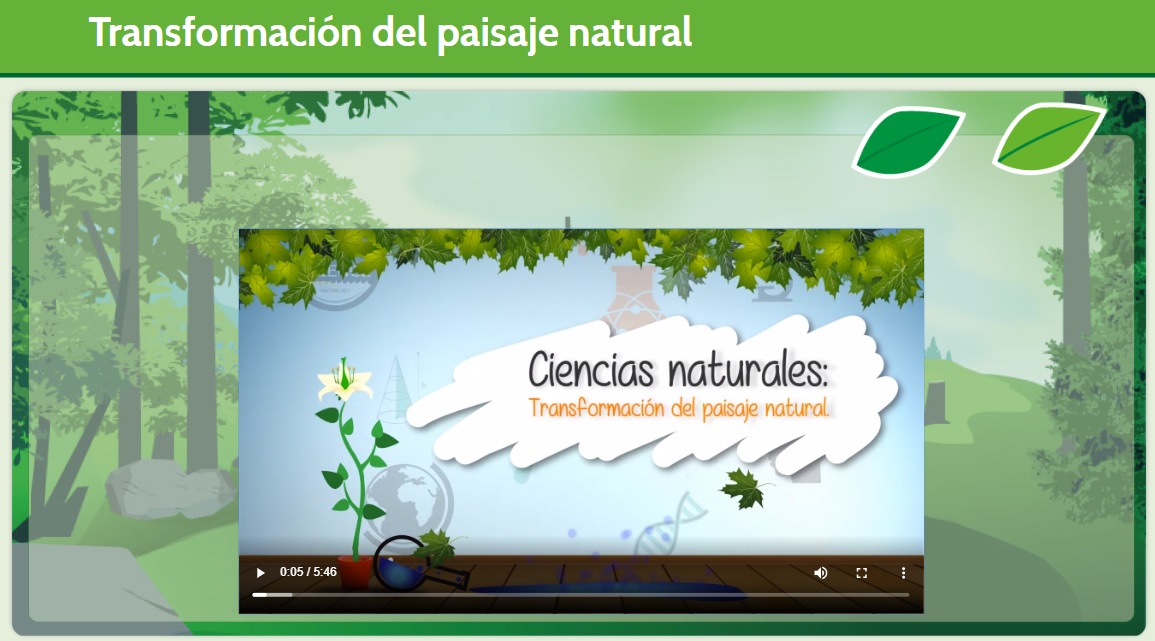 Transformación del paisaje natural

Ciencias naturales:
Transformación del paisaje natural.

0:05 / 5:46